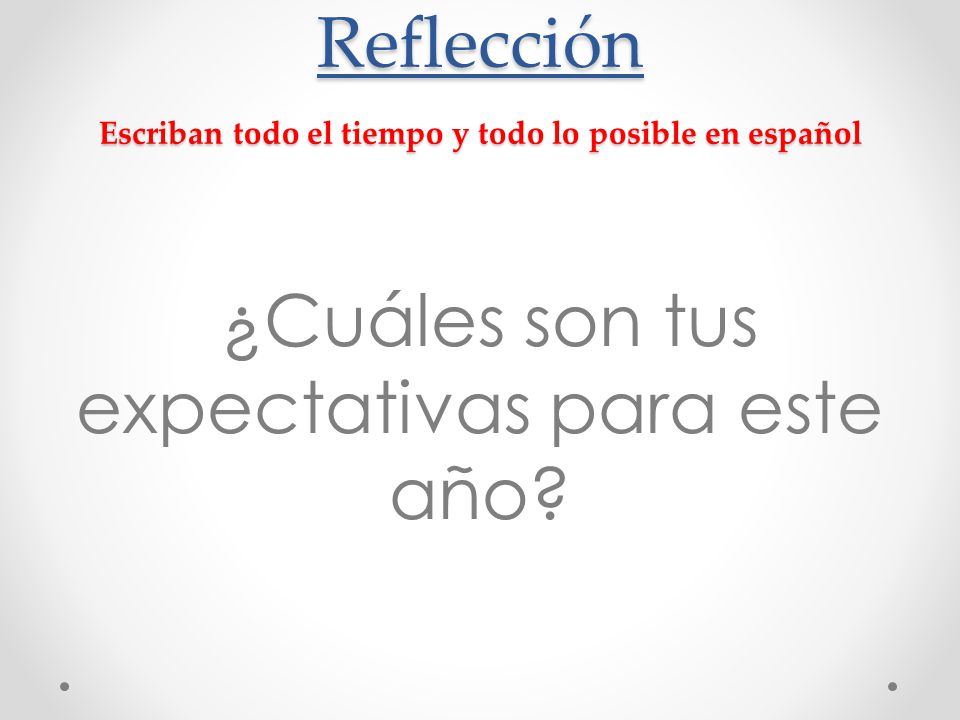 Reflección

Escriban todo el tiempo y todo lo posible en español

¿Cuáles son tus expectativas para este año?